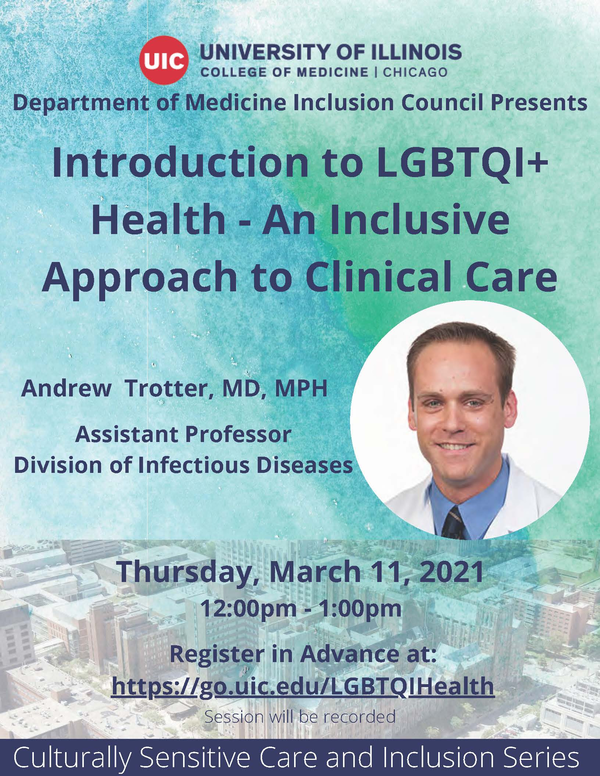 UIC UNIVERSITY OF ILLINOIS
COLLEGE OF MEDICINE | CHICAGO

Department of Medicine Inclusion Council Presents

Introduction to LGBTQI+ Health - An Inclusive Approach to Clinical Care

Andrew Trotter, MD, MPH

Assistant Professor
Division of Infectious Diseases

Thursday, March 11, 2021
12:00pm - 1:00pm

Register in Advance at:
https://go.uic.edu/LGBTQIHealth
Session will be recorded

Culturally Sensitive Care and Inclusion Series